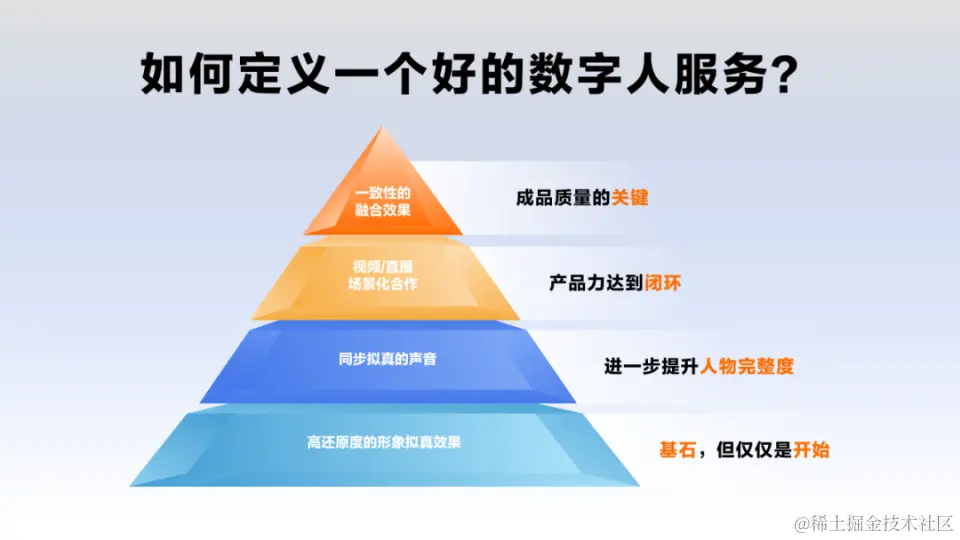 如何定义一个好的数字人服务?

一致性的融合效果

成品质量的关键

视频/直播场景化合作

产品力达到闭环

同步拟真的声音

进一步提升人物完整度

高还原度的形象拟真效果

基石，但仅仅是开始

@稀土掘金技术社区